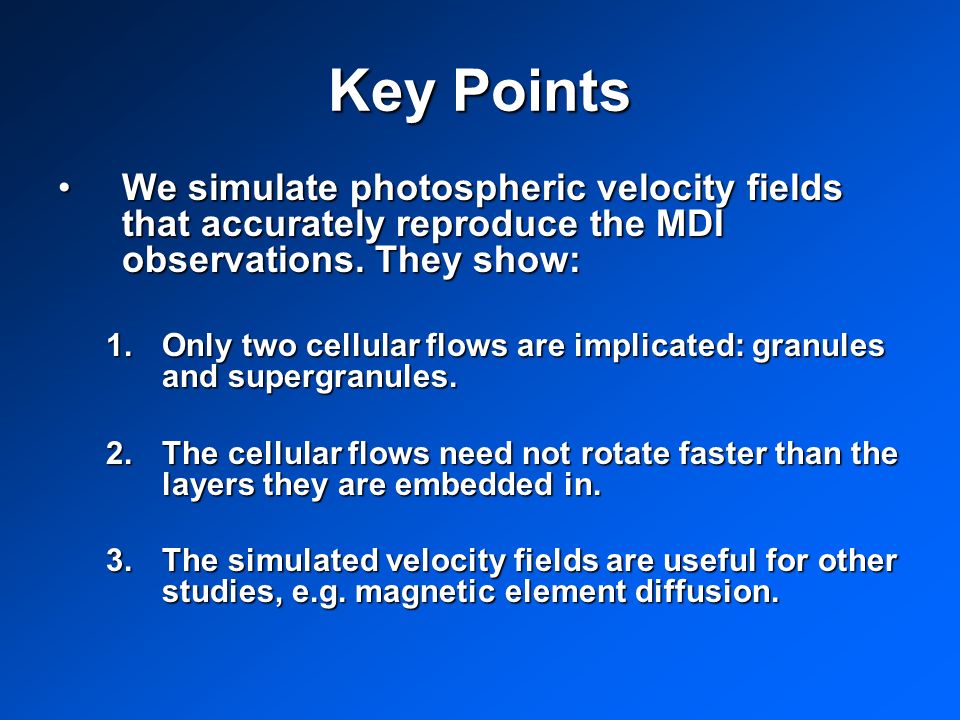 Key Points

• We simulate photospheric velocity fields that accurately reproduce the MDI observations. They show:

1. Only two cellular flows are implicated: granules and supergranules.

2. The cellular flows need not rotate faster than the layers they are embedded in.

3. The simulated velocity fields are useful for other studies, e.g. magnetic element diffusion.